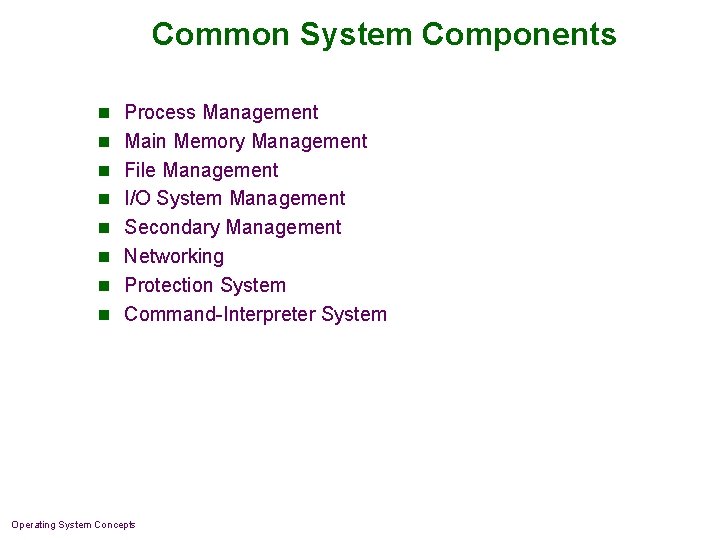 Common System Components

• Process Management
• Main Memory Management
• File Management
• I/O System Management
• Secondary Management
• Networking
• Protection System
• Command-Interpreter System

Operating System Concepts